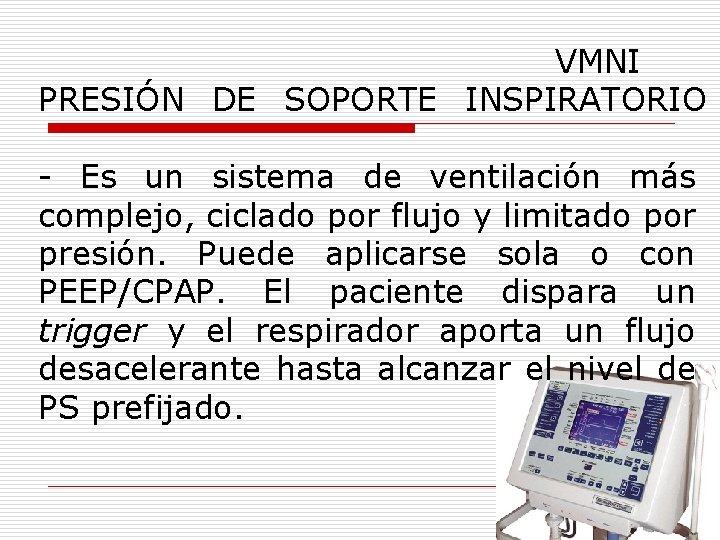 VMNI
PRESIÓN DE SOPORTE INSPIRATORIO

- Es un sistema de ventilación más complejo, ciclado por flujo y limitado por presión. Puede aplicarse sola o con PEEP/CPAP. El paciente dispara un trigger y el respirador aporta un flujo desacelerante hasta alcanzar el nivel de PS prefijado.